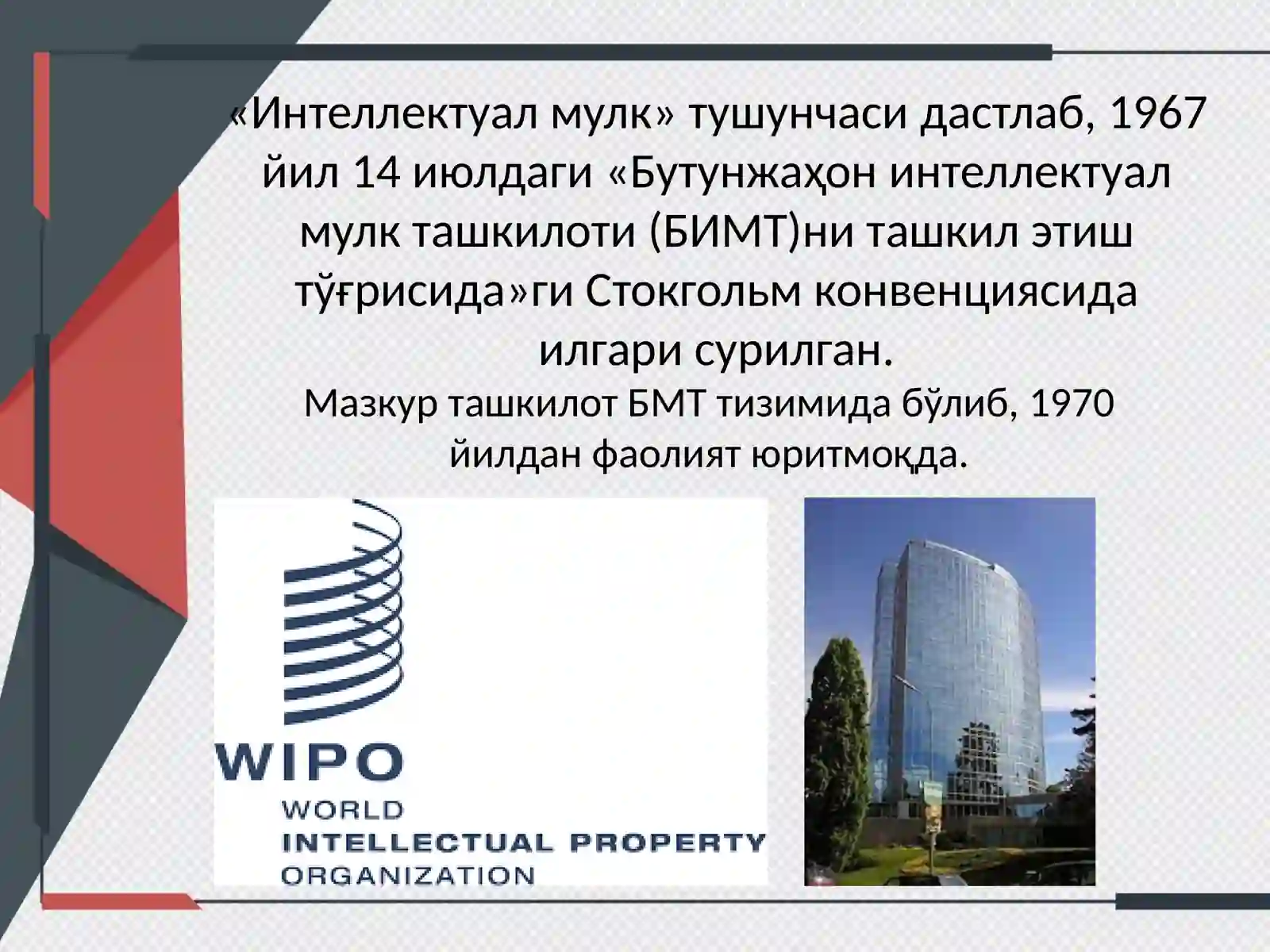 «Интеллектуал мулк» тушунчаси дастлаб, 1967 йил 14 июлдаги «Бутунжаҳон интеллектуал мулк ташкилоти (БИМТ)ни ташкил этиш тўғрисида»ги Стокгольм конвенциясида илгари сурилган.

Мазкур ташкилот БМТ тизимида бўлиб, 1970 йилдан фаолият юритмоқда.

WIPO
WORLD
INTELLECTUAL PROPERTY
ORGANIZATION